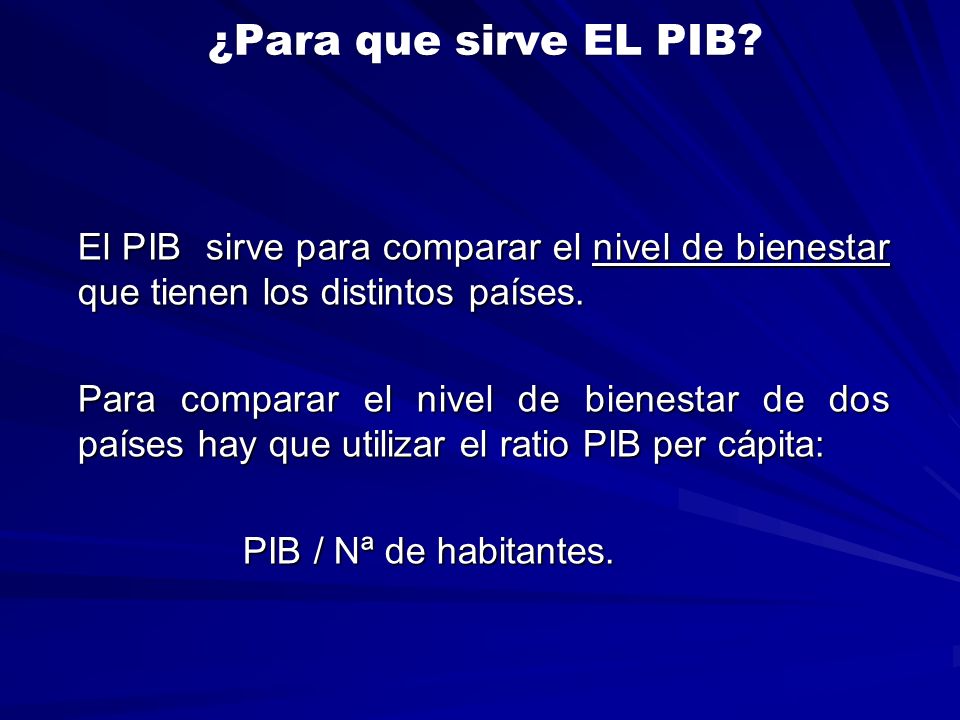 ¿Para que sirve EL PIB?

El PIB sirve para comparar el nivel de bienestar que tienen los distintos países.

Para comparar el nivel de bienestar de dos países hay que utilizar el ratio PIB per cápita:

PIB / Nª de habitantes.